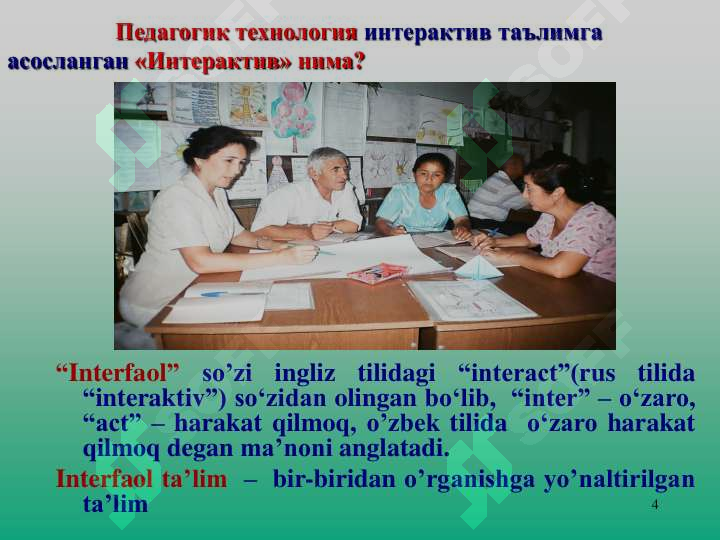 Педагогик технология интерактив таълимга асосланган «Интерактив» нима?

“Interfaol” so’zi ingliz tilidagi “interact”(rus tilida “interaktiv”) so‘zidan olingan bo‘lib, “inter” – o‘zaro, “act” – harakat qilmoq, o’zbek tilida o‘zaro harakat qilmoq degan ma’noni anglatadi.

Interfaol ta’lim – bir-biridan o’rganishga yo’naltirilgan ta’lim

4